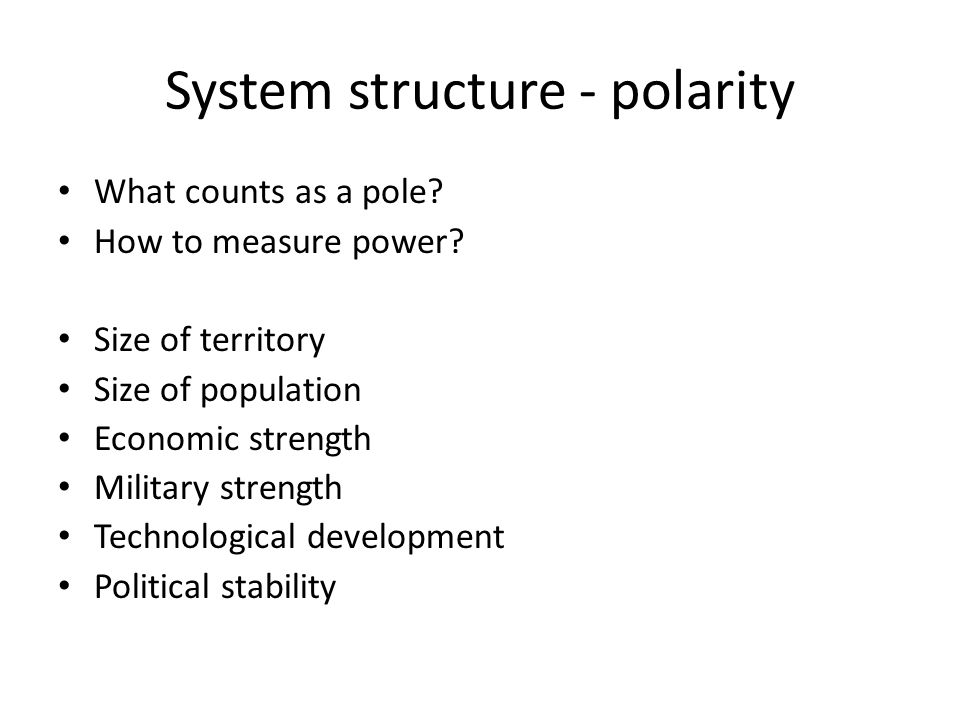 System structure - polarity

• What counts as a pole?
• How to measure power?

• Size of territory
• Size of population
• Economic strength
• Military strength
• Technological development
• Political stability